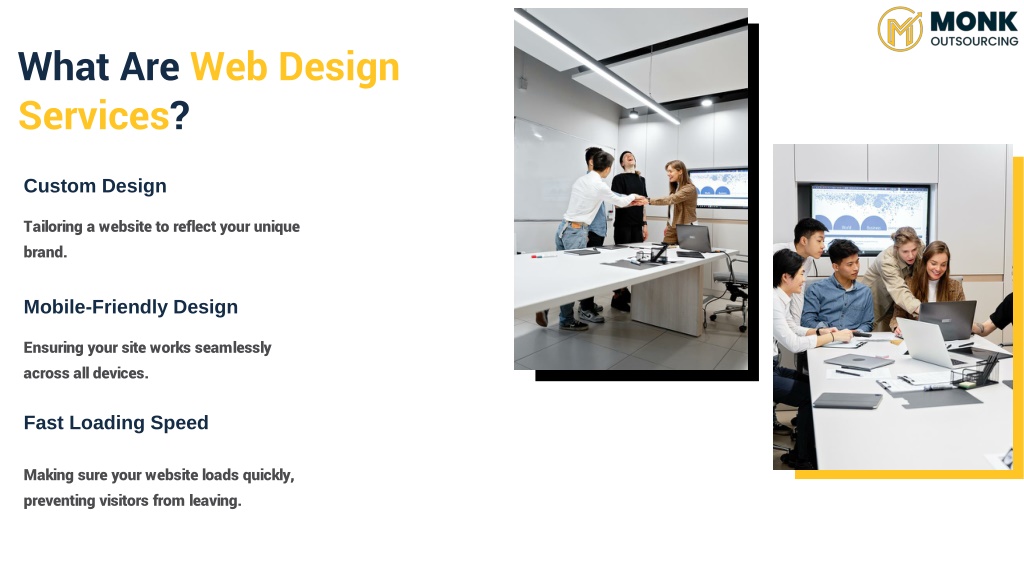 MONK
OUTSOURCING

What Are Web Design Services?

Custom Design

Tailoring a website to reflect your unique brand.

Mobile-Friendly Design

Ensuring your site works seamlessly across all devices.

Fast Loading Speed

Making sure your website loads quickly, preventing visitors from leaving.